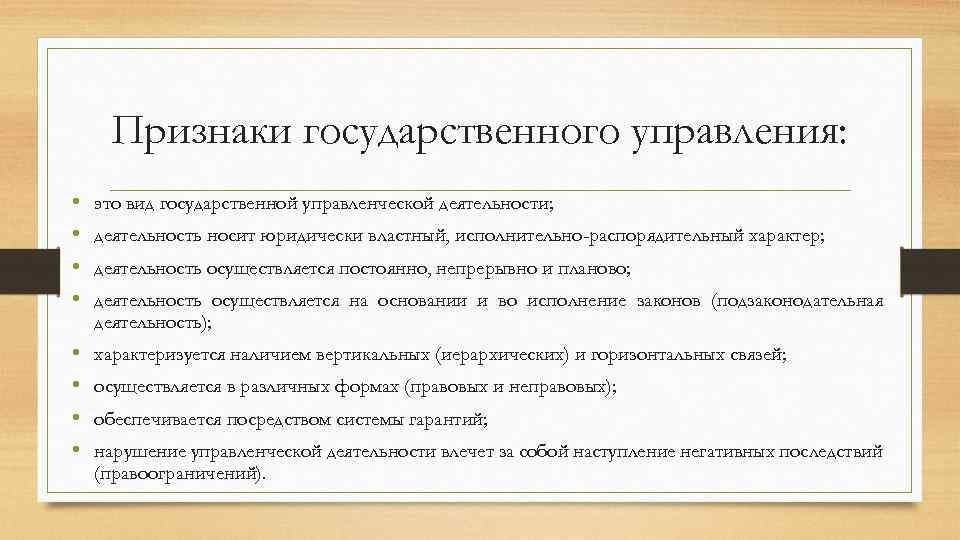 Признаки государственного управления:

• это вид государственной управленческой деятельности;
• деятельность носит юридически властный, исполнительно-распорядительный характер;
• деятельность осуществляется постоянно, непрерывно и планово;
• деятельность осуществляется на основании и во исполнение законов (подзаконодательная деятельность);
• характеризуется наличием вертикальных (иерархических) и горизонтальных связей;
• осуществляется в различных формах (правовых и неправовых);
• обеспечивается посредством системы гарантий;
• нарушение управленческой деятельности влечет за собой наступление негативных последствий (правоограничений).